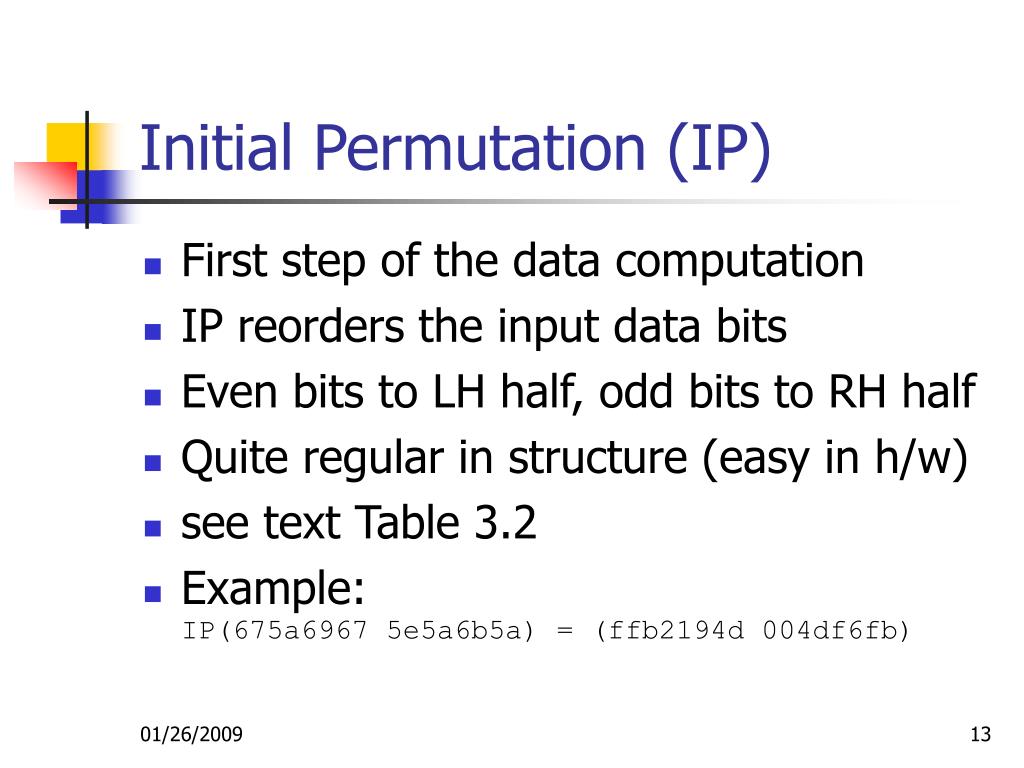 Initial Permutation (IP)

- First step of the data computation
- IP reorders the input data bits
- Even bits to LH half, odd bits to RH half
- Quite regular in structure (easy in h/w)
- see text Table 3.2
- Example:
IP(675a6967 5e5a6b5a) = (ffb2194d 004df6fb)

01/26/2009

13